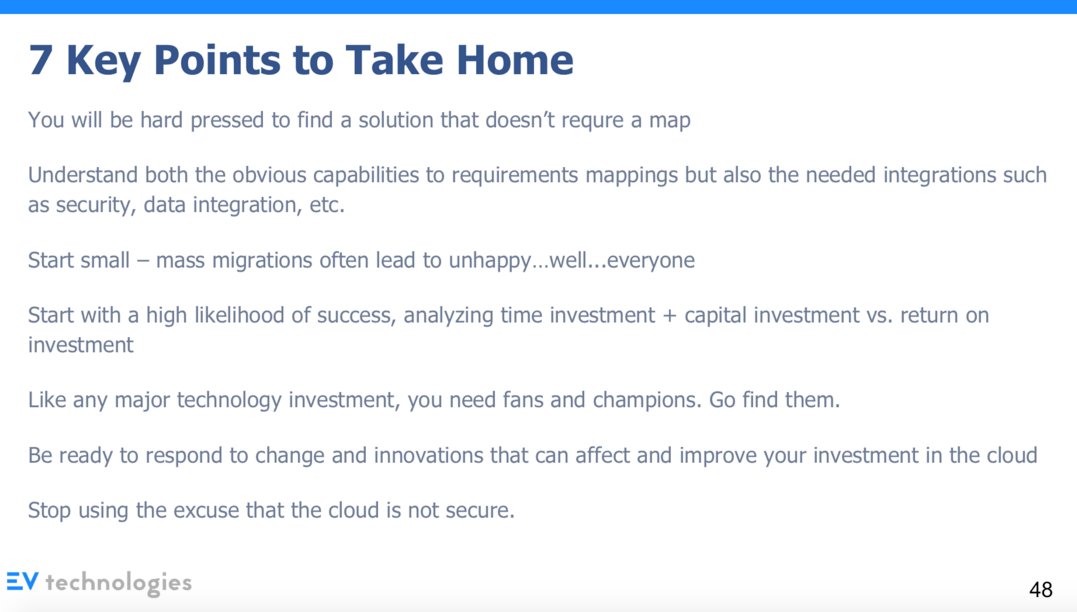 7 Key Points to Take Home

You will be hard pressed to find a solution that doesn’t requre a map

Understand both the obvious capabilities to requirements mappings but also the needed integrations such as security, data integration, etc.

Start small – mass migrations often lead to unhappy…well...everyone

Start with a high likelihood of success, analyzing time investment + capital investment vs. return on investment

Like any major technology investment, you need fans and champions. Go find them.

Be ready to respond to change and innovations that can affect and improve your investment in the cloud

Stop using the excuse that the cloud is not secure.

EV technologies

48